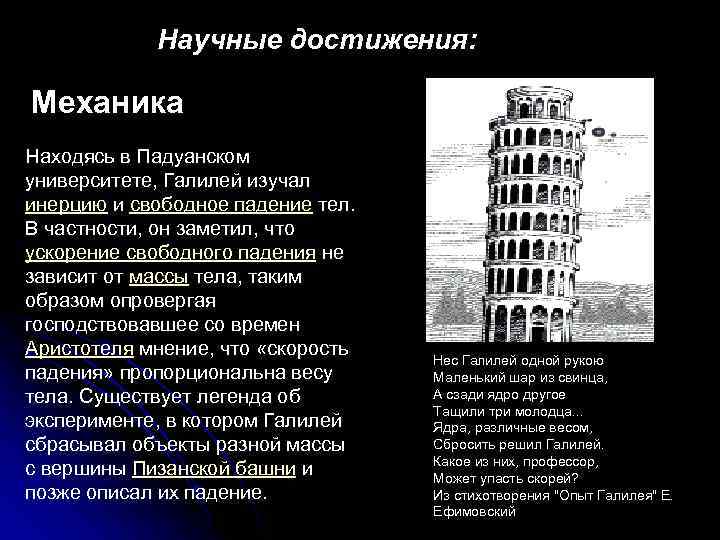 Научные достижения:

Механика

Находясь в Падуанском университете, Галилей изучал инерцию и свободное падение тел. В частности, он заметил, что ускорение свободного падения не зависит от массы тела, таким образом опровергая господствовавшее со времен Аристотеля мнение, что «скорость падения» пропорциональна весу тела. Существует легенда об эксперименте, в котором Галилей сбрасывал объекты разной массы с вершины Пизанской башни и позже описал их падение.

Нес Галилей одной рукою
Маленький шар из свинца,
А сзади ядро другое
Тащили три молодца...
Ядра, различные весом,
Сбросить решил Галилей.
Какое из них, профессор,
Может упасть скорей?
Из стихотворения "Опыт Галилея" Е. Ефимовский